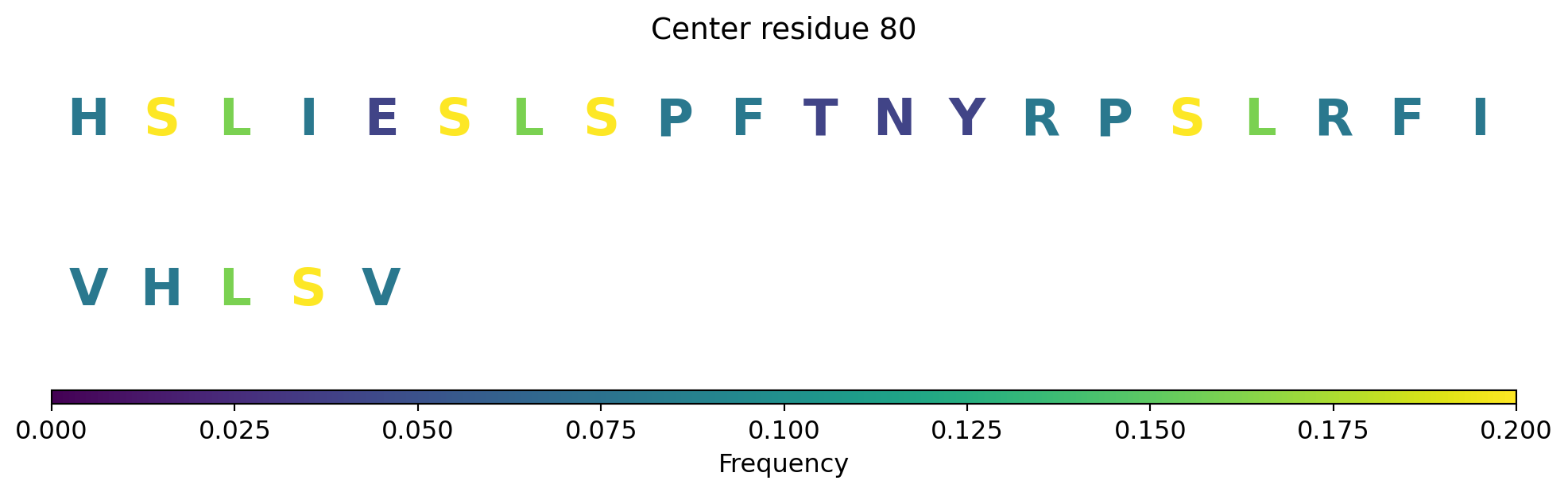 Center residue 80

H S L I E S L S P F T N Y R P S L R F I

V H L S V

0.000 0.025 0.050 0.075 0.100 0.125 0.150 0.175 0.200

Frequency